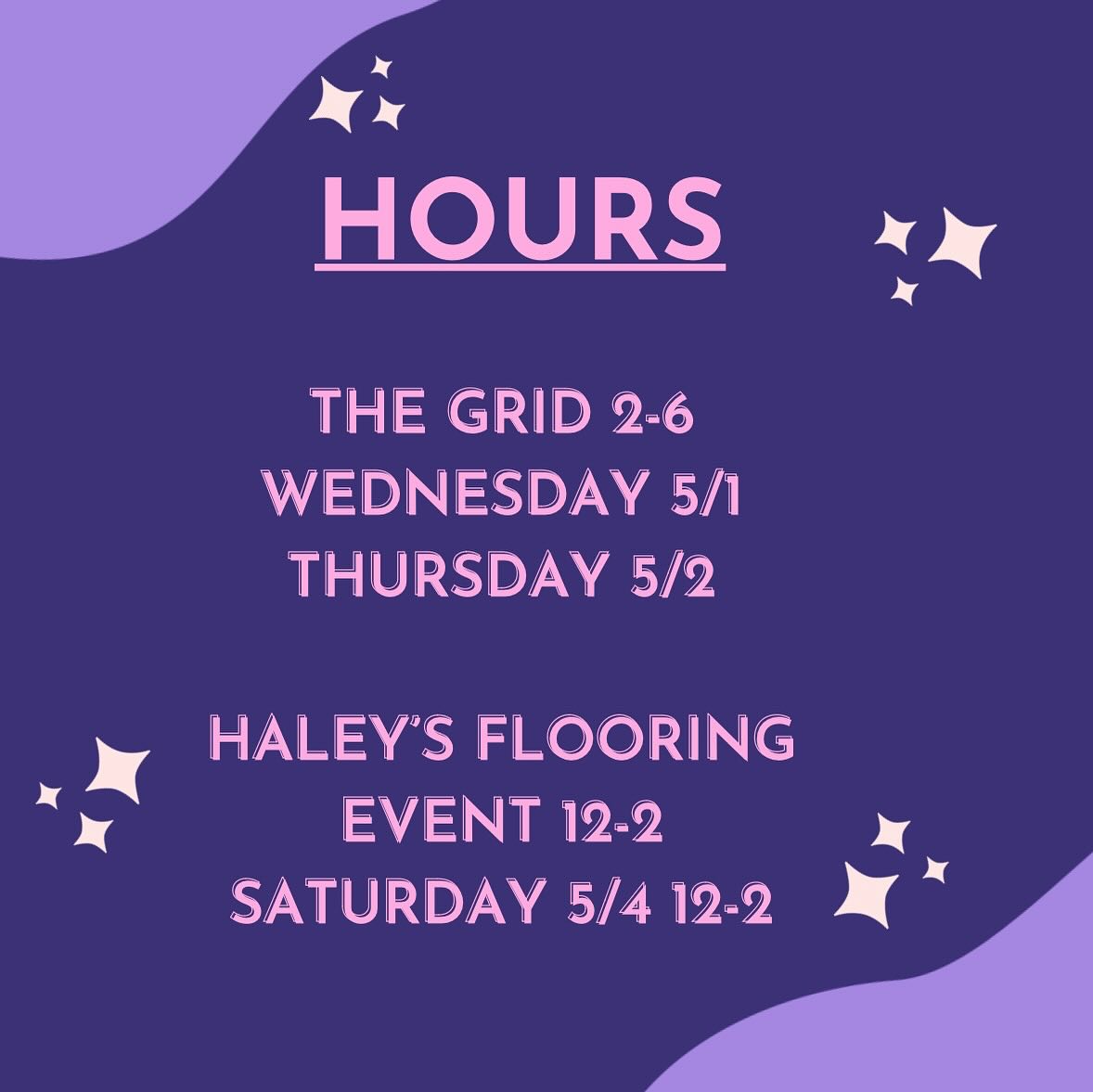 HOURS

THE GRID 2-6
WEDNESDAY 5/1
THURSDAY 5/2

HALEY'S FLOORING
EVENT 12-2
SATURDAY 5/4 12-2